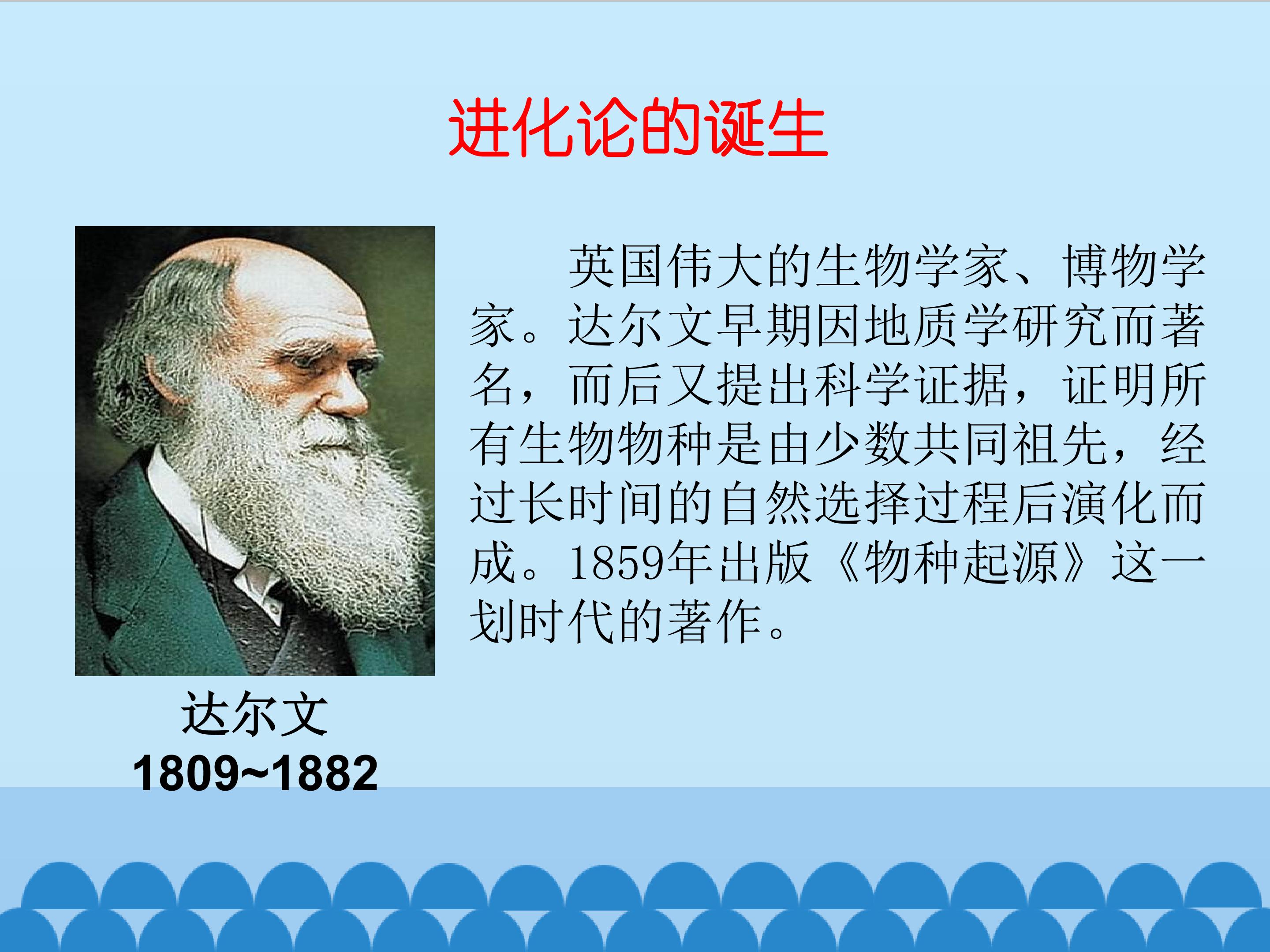 进化论的诞生

达尔文
1809~1882

英国伟大的生物学家、博物学家。达尔文早期因地质学研究而著名，而后又提出科学证据，证明所有生物物种是由少数共同祖先，经过长时间的自然选择过程后演化而成。1859年出版《物种起源》这一划时代的著作。